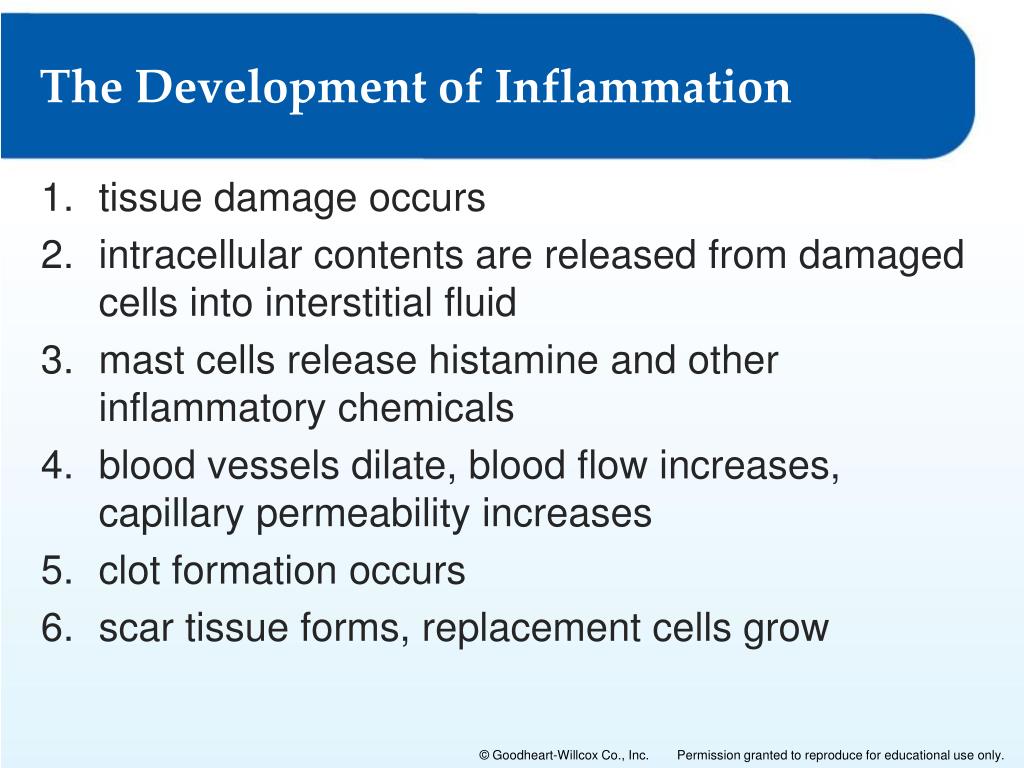 The Development of Inflammation

1. tissue damage occurs
2. intracellular contents are released from damaged cells into interstitial fluid
3. mast cells release histamine and other inflammatory chemicals
4. blood vessels dilate, blood flow increases, capillary permeability increases
5. clot formation occurs
6. scar tissue forms, replacement cells grow

© Goodheart-Willcox Co., Inc. Permission granted to reproduce for educational use only.